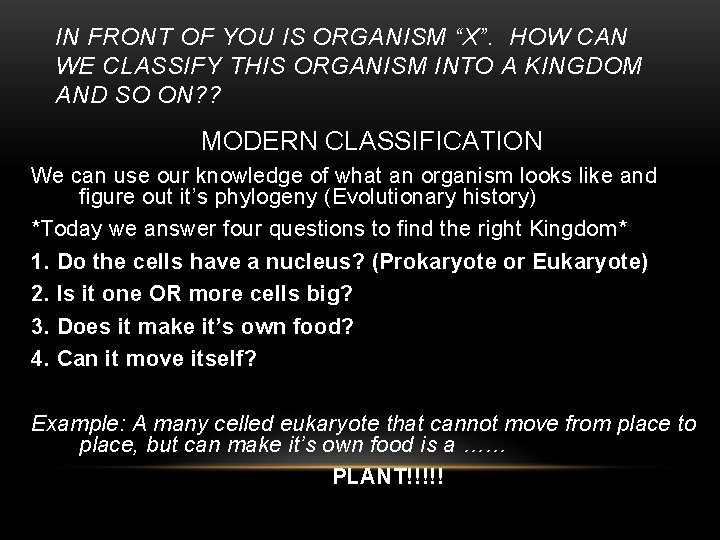 IN FRONT OF YOU IS ORGANISM “X”. HOW CAN WE CLASSIFY THIS ORGANISM INTO A KINGDOM AND SO ON??

MODERN CLASSIFICATION

We can use our knowledge of what an organism looks like and figure out it’s phylogeny (Evolutionary history)

*Today we answer four questions to find the right Kingdom*

1. Do the cells have a nucleus? (Prokaryote or Eukaryote)

2. Is it one OR more cells big?

3. Does it make it’s own food?

4. Can it move itself?

Example: A many celled eukaryote that cannot move from place to place, but can make it’s own food is a ……

PLANT!!!!!